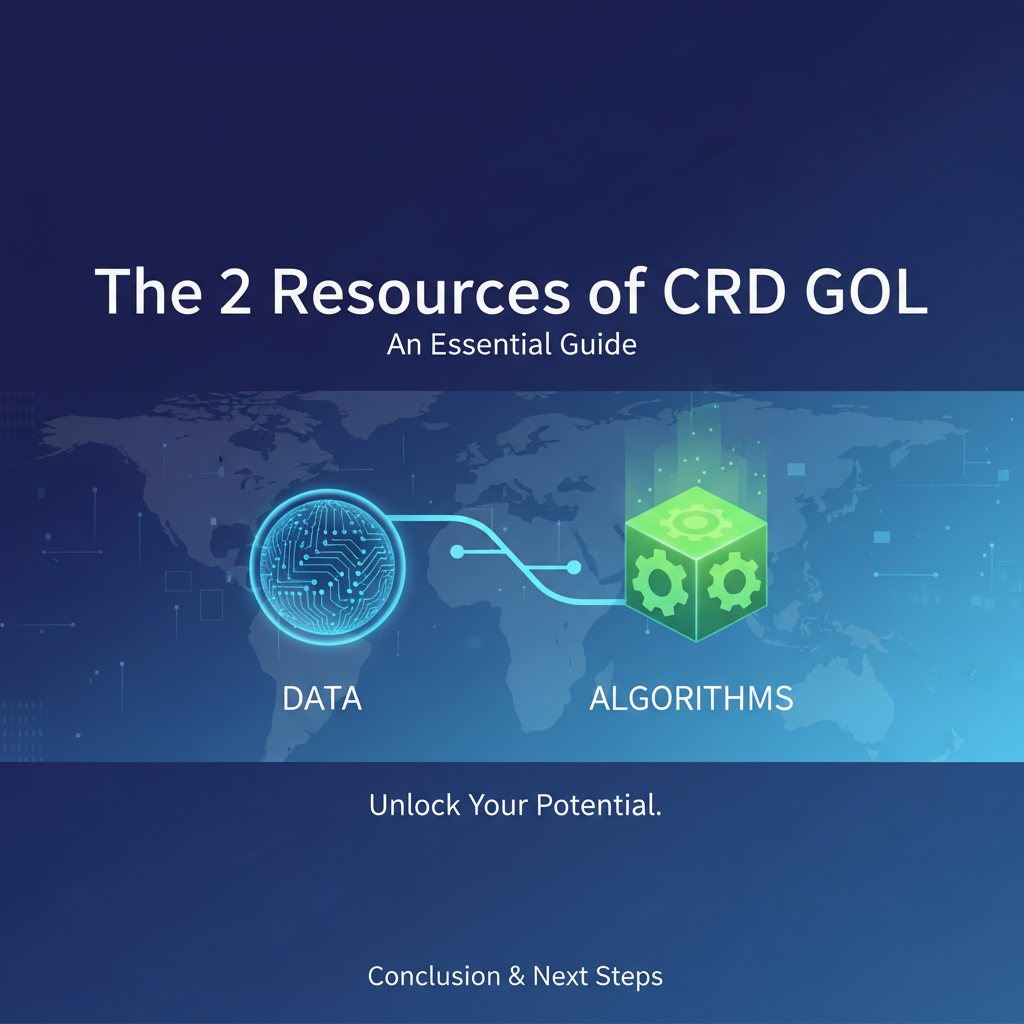 The 2 Resources of CRD GOL

An Essential Guide

DATA

ALGORITHMS

Unlock Your Potential.

Conclusion & Next Steps